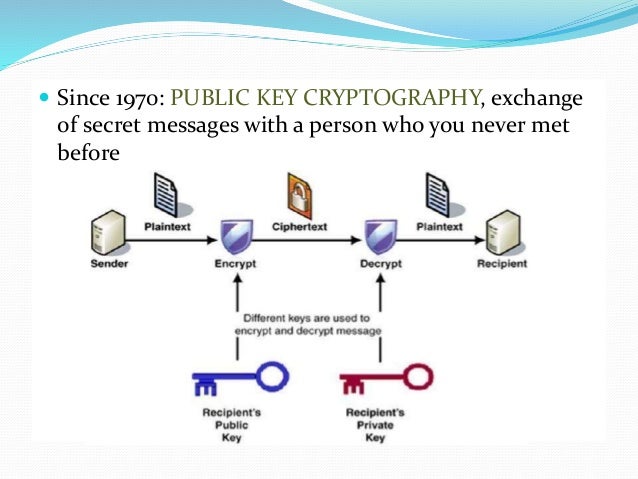 Since 1970: PUBLIC KEY CRYPTOGRAPHY, exchange of secret messages with a person who you never met before

Plaintext

Ciphertext

Plaintext

Sender

Encrypt

Decrypt

Recipient

Different keys are used to encrypt and decrypt message

Recipient's Public Key

Recipient's Private Key